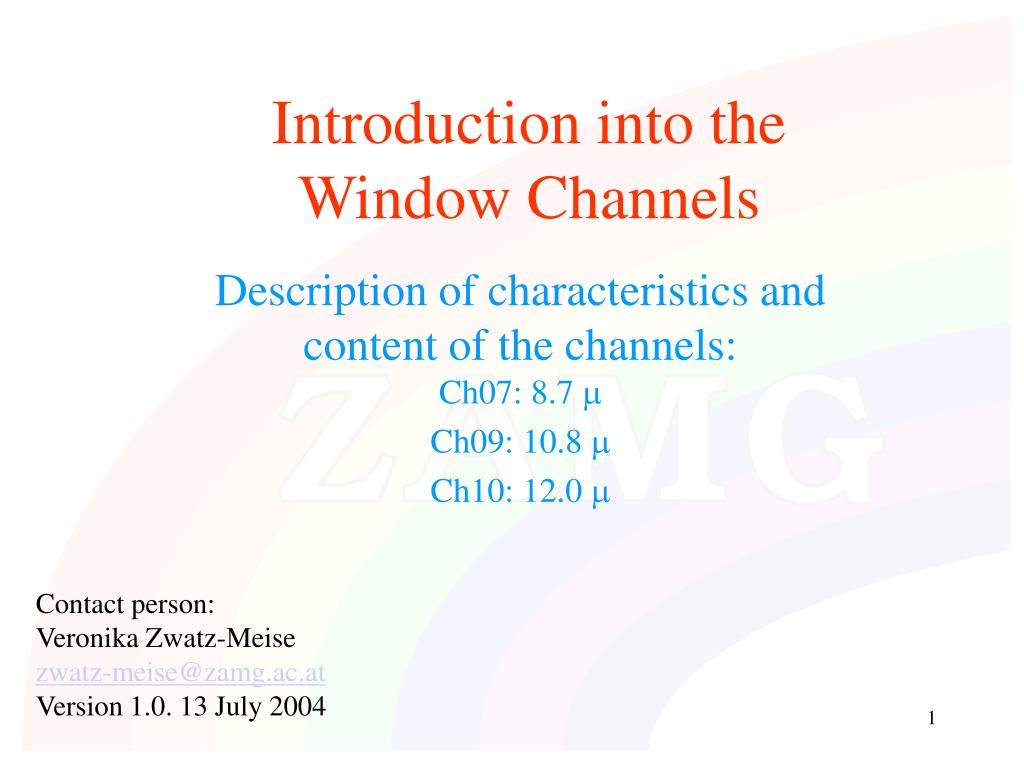 Introduction into the Window Channels

Description of characteristics and content of the channels:

Ch07: 8.7 μ

Ch09: 10.8 μ

Ch10: 12.0 μ

ZAMG

Contact person:
Veronika Zwatz-Meise
zwatz-meise@zamg.ac.at
Version 1.0. 13 July 2004

1